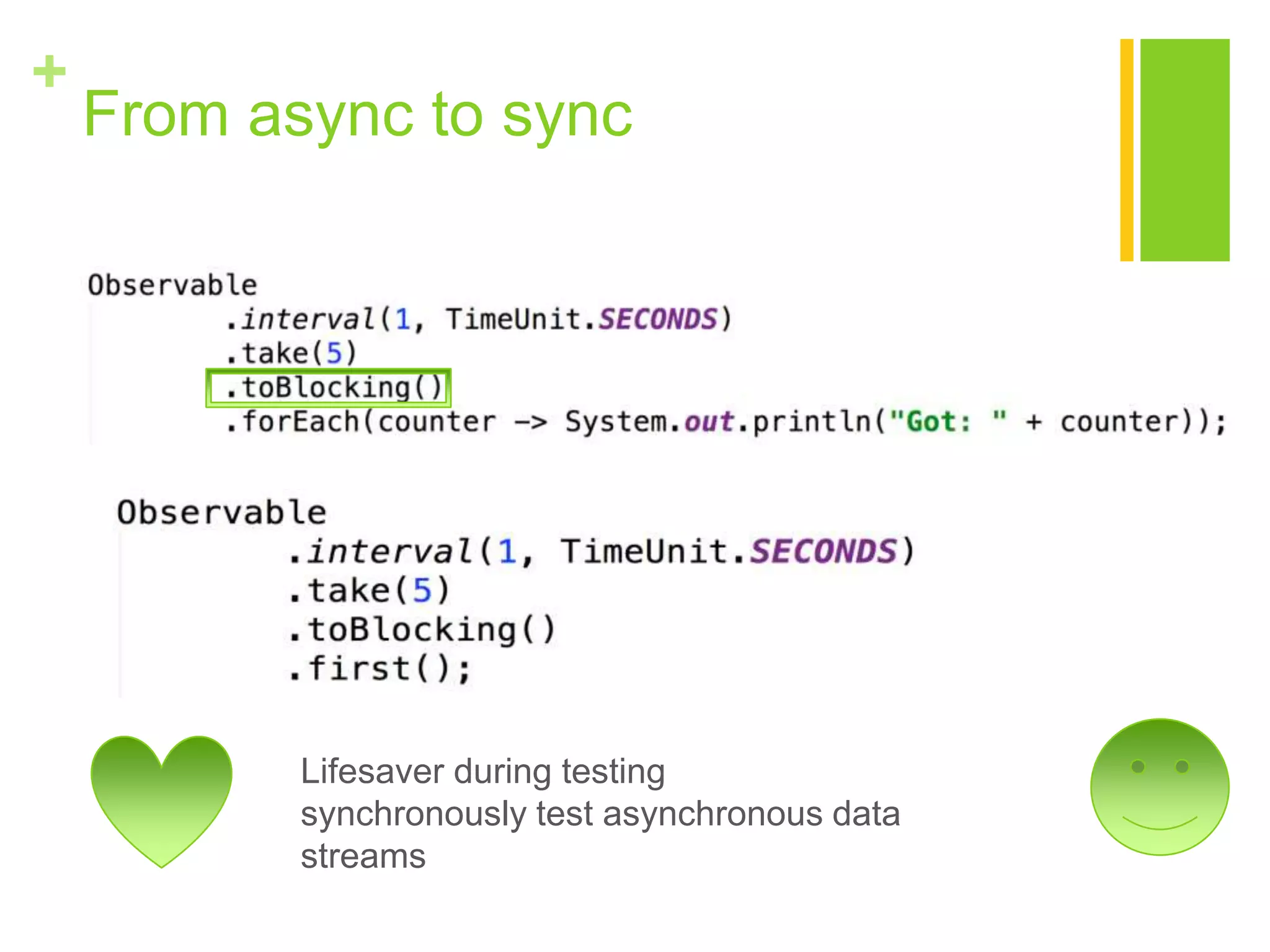 +
From async to sync

Observable
        .interval(1, TimeUnit.SECONDS)
        .take(5)
        .toBlocking()
        .forEach(counter -> System.out.println("Got: " + counter));

Observable
        .interval(1, TimeUnit.SECONDS)
        .take(5)
        .toBlocking()
        .first();

Lifesaver during testing
synchronously test asynchronous data streams